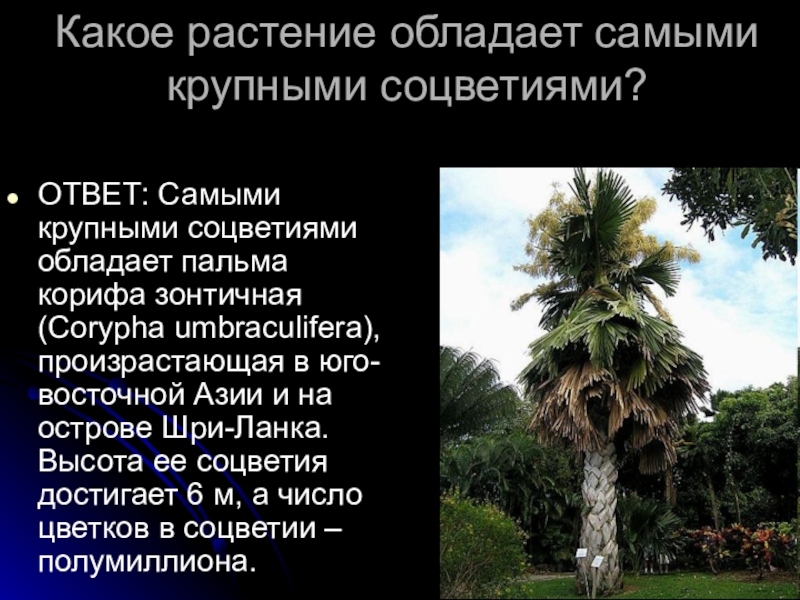 Какое растение обладает самыми крупными соцветиями?

ОТВЕТ: Самыми крупными соцветиями обладает пальма корифа зонтичная (Corypha umbraculifera), произрастающая в юго-восточной Азии и на острове Шри-Ланка. Высота ее соцветия достигает 6 м, а число цветков в соцветии – полумиллиона.